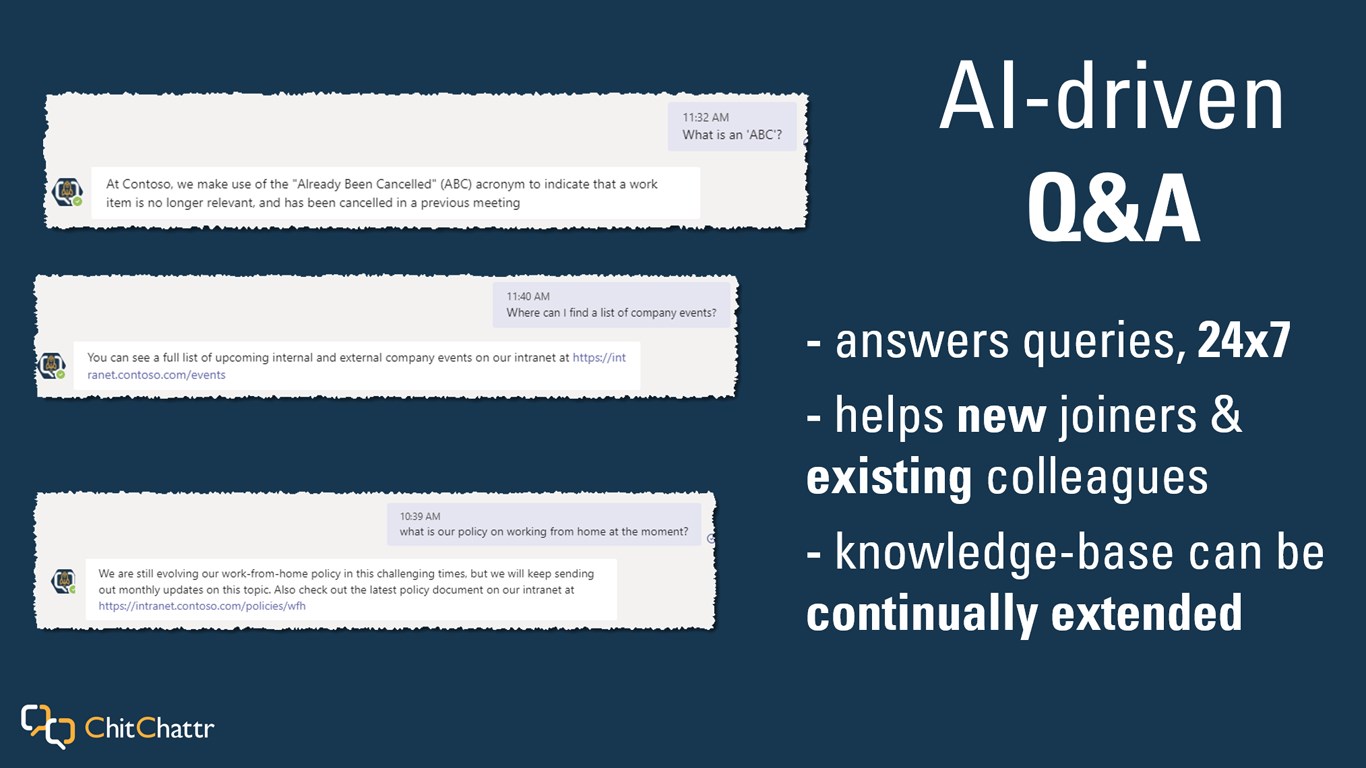 11:32 AM
What is an 'ABC'?

At Contoso, we make use of the "Already Been Cancelled" (ABC) acronym to indicate that a work item is no longer relevant, and has been cancelled in a previous meeting

11:40 AM
Where can I find a list of company events?

You can see a full list of upcoming internal and external company events on our intranet at https://intranet.contoso.com/events

10:39 AM
what is our policy on working from home at the moment?

We are still evolving our work-from-home policy in this challenging times, but we will keep sending out monthly updates on this topic. Also check out the latest policy document on our intranet at https://intranet.contoso.com/policies/wfh

AI-driven
Q&A

- answers queries, 24x7
- helps new joiners & existing colleagues
- knowledge-base can be continually extended

ChitChattr